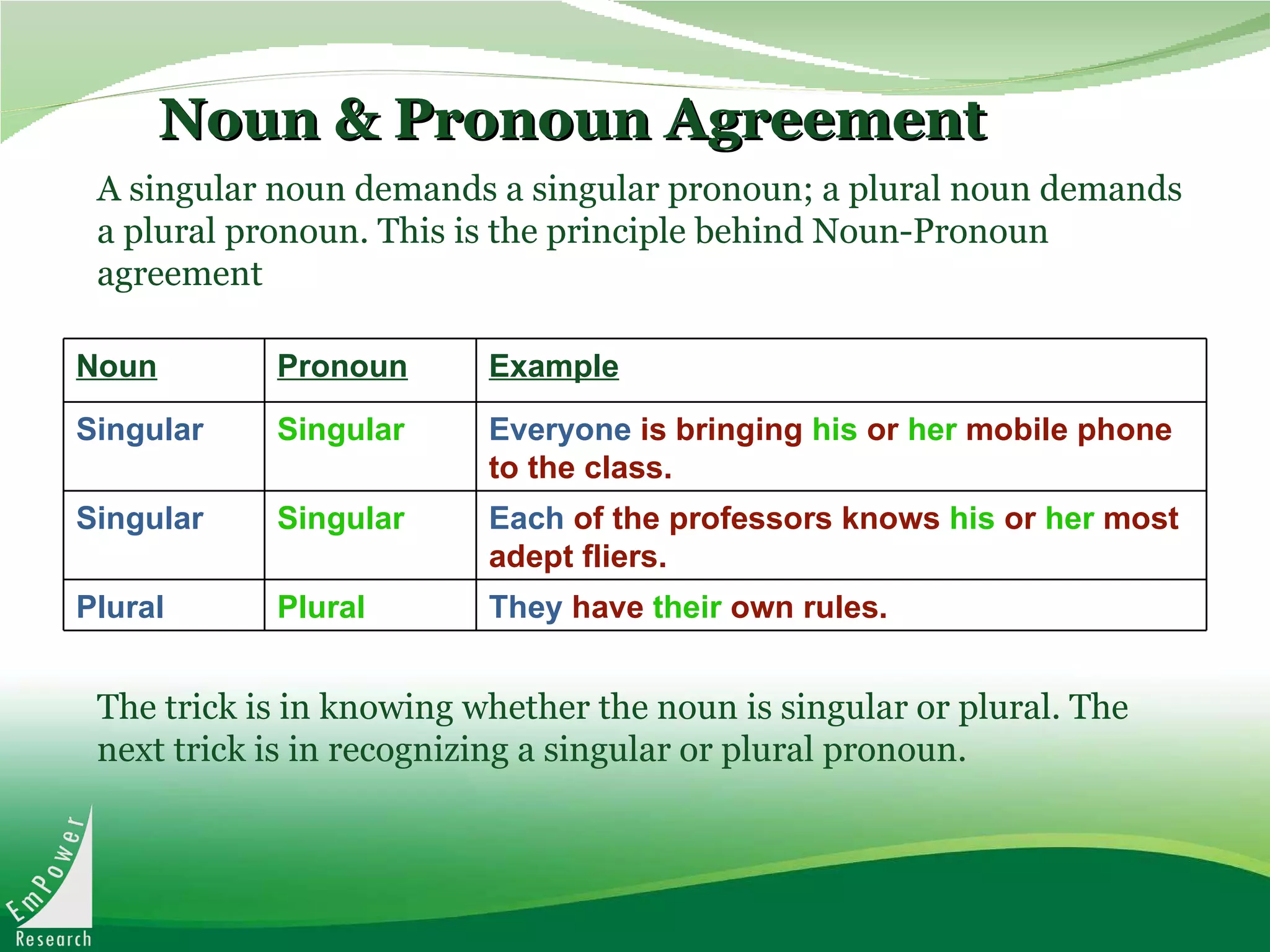 Noun & Pronoun Agreement

A singular noun demands a singular pronoun; a plural noun demands a plural pronoun. This is the principle behind Noun-Pronoun agreement

| Noun | Pronoun | Example |
|---|---|---|
| Singular | Singular | Everyone is bringing his or her mobile phone to the class. |
| Singular | Singular | Each of the professors knows his or her most adept fliers. |
| Plural | Plural | They have their own rules. |

The trick is in knowing whether the noun is singular or plural. The next trick is in recognizing a singular or plural pronoun.

EmPower
Research